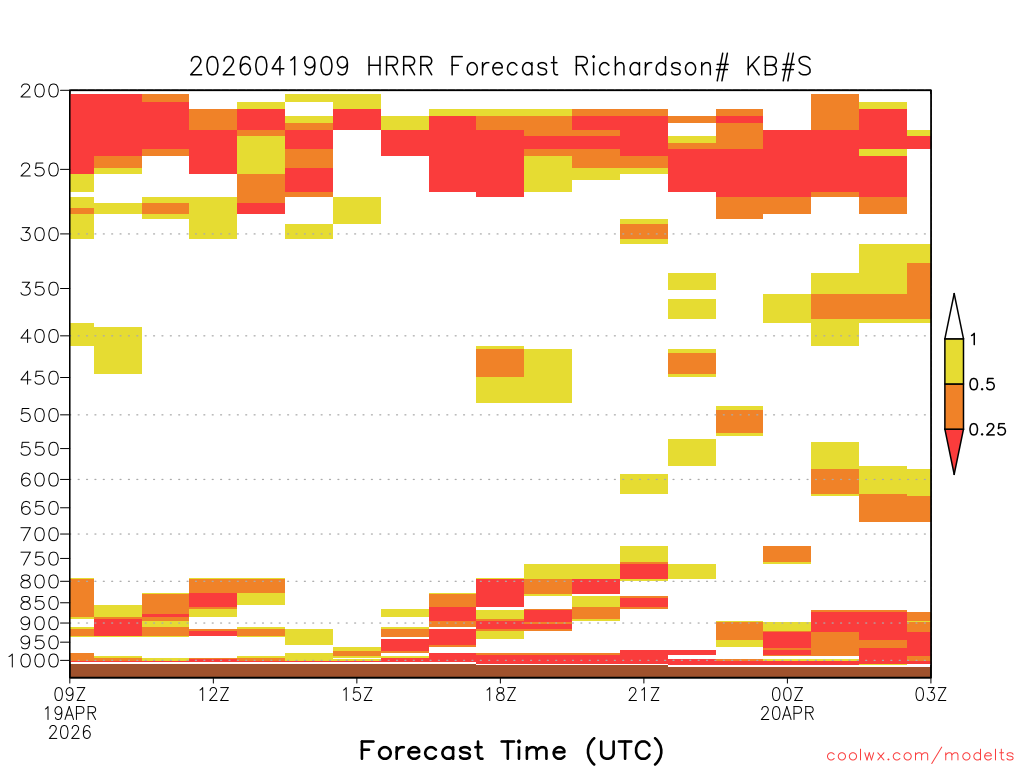 2026041909 HRRR Forecast Richardson# KB#S

200
250
300
350
400
450
500
550
600
650
700
750
800
850
900
950
1000

1
0.5
0.25

09Z
19APR
2026
12Z
15Z
18Z
21Z
00Z
20APR
03Z

Forecast Time (UTC)

coolwx.com/modelts